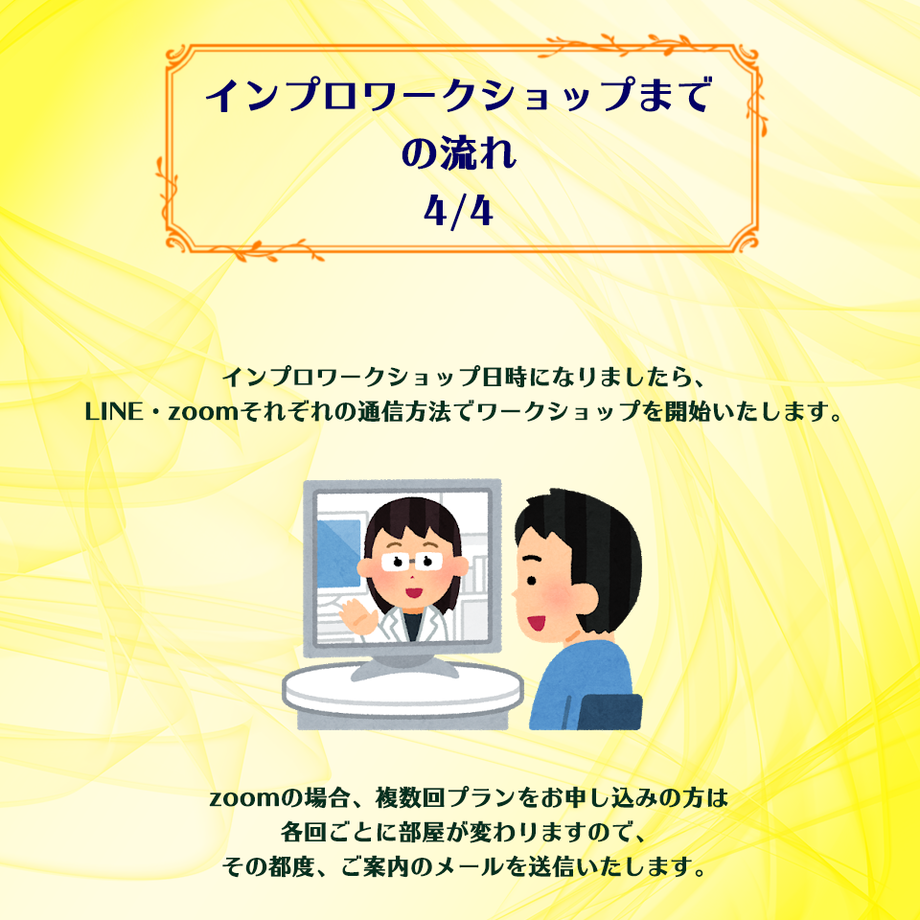 インプロワークショップまでの流れ
4/4

インプロワークショップ日時になりましたら、
LINE・zoomそれぞれの通信方法でワークショップを開始いたします。

zoomの場合、複数回プランをお申し込みの方は
各回ごとに部屋が変わりますので、
その都度、ご案内のメールを送信いたします。